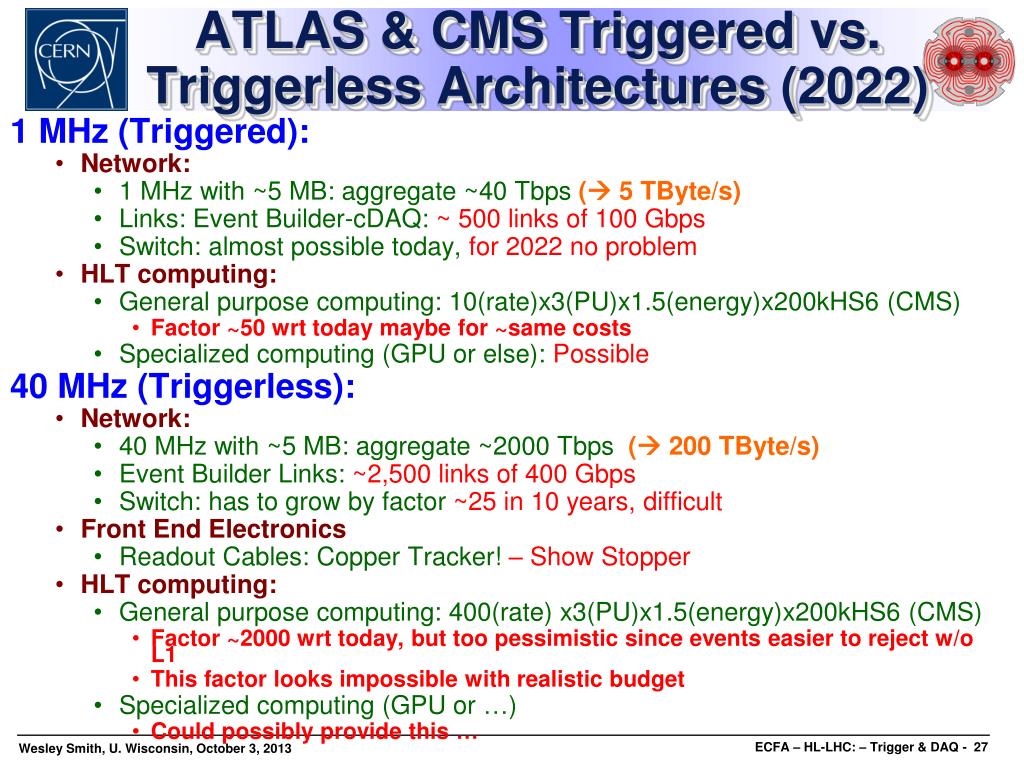 CERN

ATLAS & CMS Triggered vs. Triggerless Architectures (2022)

1 MHz (Triggered):
• Network:
  • 1 MHz with ~5 MB: aggregate ~40 Tbps (→ 5 TByte/s)
  • Links: Event Builder-cDAQ: ~ 500 links of 100 Gbps
  • Switch: almost possible today, for 2022 no problem
• HLT computing:
  • General purpose computing: 10(rate)x3(PU)x1.5(energy)x200kHS6 (CMS)
    • Factor ~50 wrt today maybe for ~same costs
  • Specialized computing (GPU or else): Possible

40 MHz (Triggerless):
• Network:
  • 40 MHz with ~5 MB: aggregate ~2000 Tbps (→ 200 TByte/s)
  • Event Builder Links: ~2,500 links of 400 Gbps
  • Switch: has to grow by factor ~25 in 10 years, difficult
• Front End Electronics
  • Readout Cables: Copper Tracker! – Show Stopper
• HLT computing:
  • General purpose computing: 400(rate) x3(PU)x1.5(energy)x200kHS6 (CMS)
    • Factor ~2000 wrt today, but too pessimistic since events easier to reject w/o L1
    • This factor looks impossible with realistic budget
  • Specialized computing (GPU or …)
    • Could possibly provide this …

Wesley Smith, U. Wisconsin, October 3, 2013

ECFA – HL-LHC: – Trigger & DAQ - 27